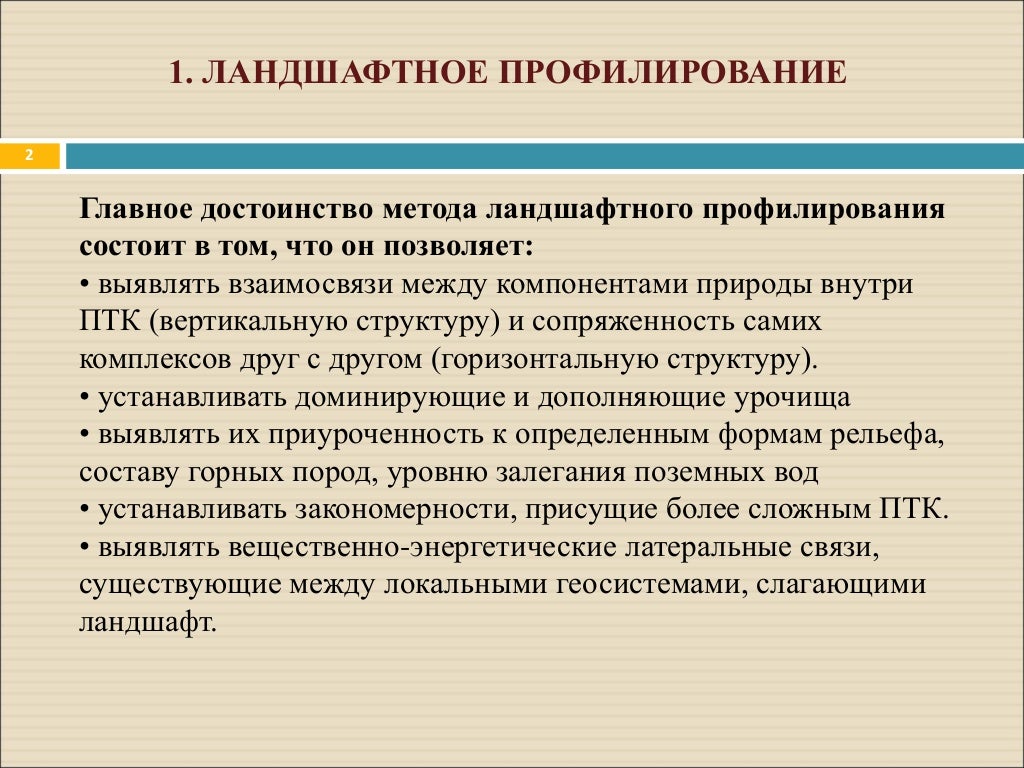 1. ЛАНДШАФТНОЕ ПРОФИЛИРОВАНИЕ

2

Главное достоинство метода ландшафтного профилирования состоит в том, что он позволяет:
• выявлять взаимосвязи между компонентами природы внутри ПТК (вертикальную структуру) и сопряженность самих комплексов друг с другом (горизонтальную структуру).
• устанавливать доминирующие и дополняющие урочища
• выявлять их приуроченность к определенным формам рельефа, составу горных пород, уровню залегания поземных вод
• устанавливать закономерности, присущие более сложным ПТК.
• выявлять вещественно-энергетические латеральные связи, существующие между локальными геосистемами, слагающими ландшафт.